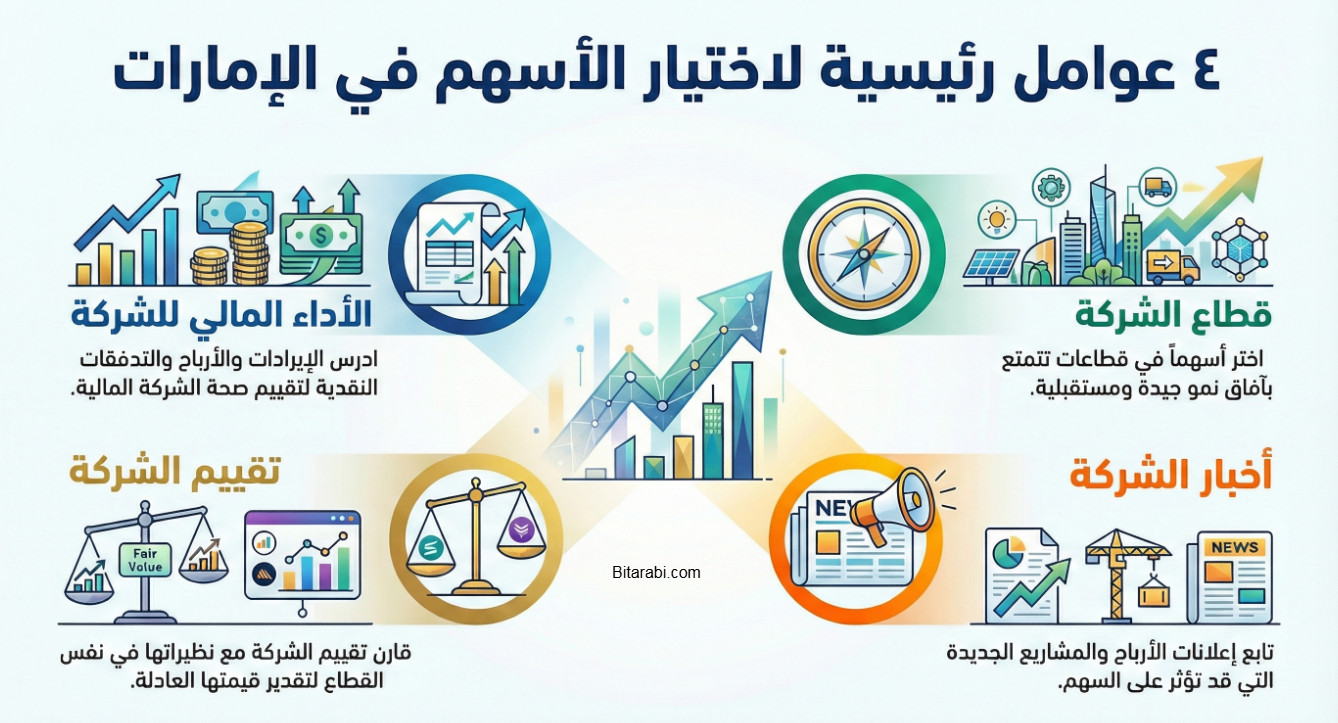 ٤ عوامل رئيسية لاختيار الأسهم في الإمارات

قطاع الشركة

اختر أسهماً في قطاعات تتمتع بآفاق نمو جيدة ومستقبلية.

الأداء المالي للشركة

ادرس الإيرادات والأرباح والتدفقات النقدية لتقييم صحة الشركة المالية.

أخبار الشركة

NEWS

NEWS

تابع إعلانات الأرباح والمشاريع الجديدة التي قد تؤثر على السهم.

تقييم الشركة

Fair Value

قارن تقييم الشركة مع نظيراتها في نفس القطاع لتقدير قيمتها العادلة.

Bitarabi.com